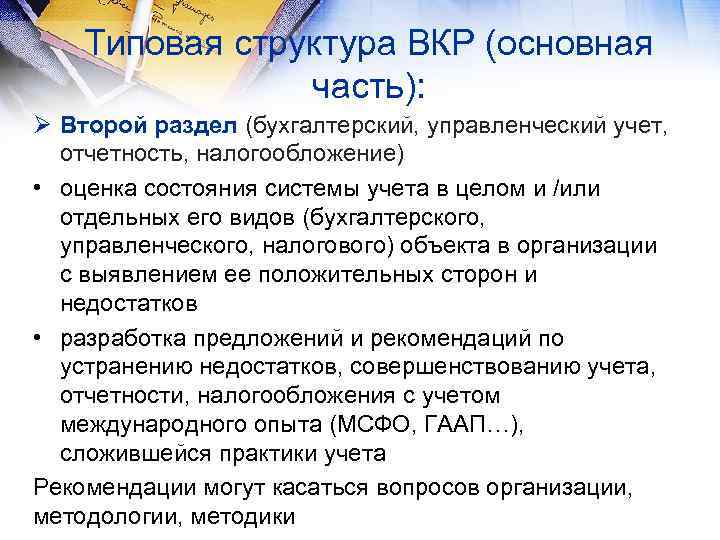 Типовая структура ВКР (основная часть):

➢ Второй раздел (бухгалтерский, управленческий учет, отчетность, налогообложение)

• оценка состояния системы учета в целом и /или отдельных его видов (бухгалтерского, управленческого, налогового) объекта в организации с выявлением ее положительных сторон и недостатков

• разработка предложений и рекомендаций по устранению недостатков, совершенствованию учета, отчетности, налогообложения с учетом международного опыта (МСФО, ГААП…), сложившейся практики учета

Рекомендации могут касаться вопросов организации, методологии, методики